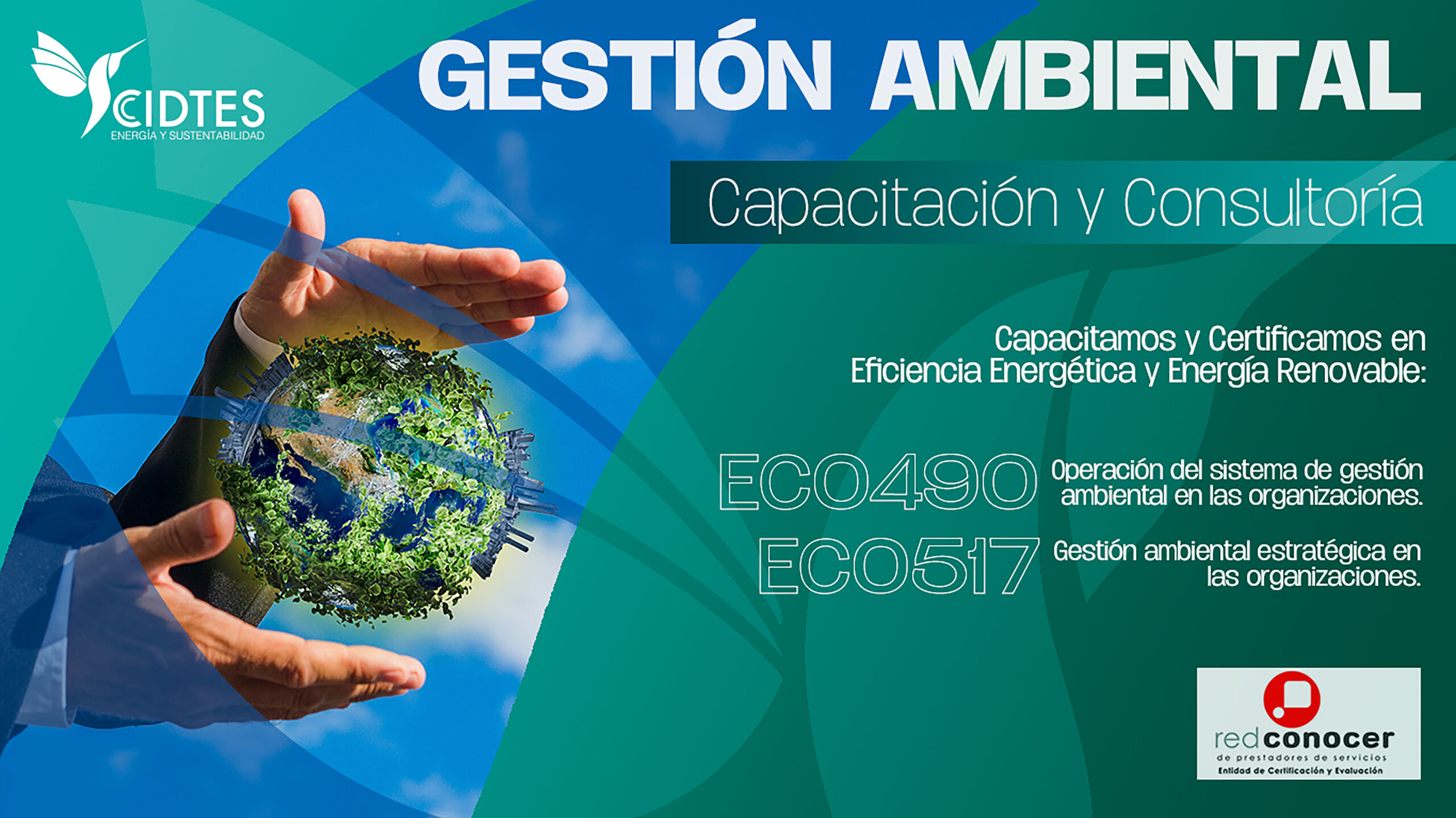 CIDTES
ENERGÍA Y SUSTENTABILIDAD

GESTIÓN AMBIENTAL

Capacitación y Consultoría

Capacitamos y Certificamos en Eficiencia Energética y Energía Renovable:

EC0490 Operación del sistema de gestión ambiental en las organizaciones.

EC0517 Gestión ambiental estratégica en las organizaciones.

red conocer
de prestadores de servicios
Entidad de Certificación y Evaluación